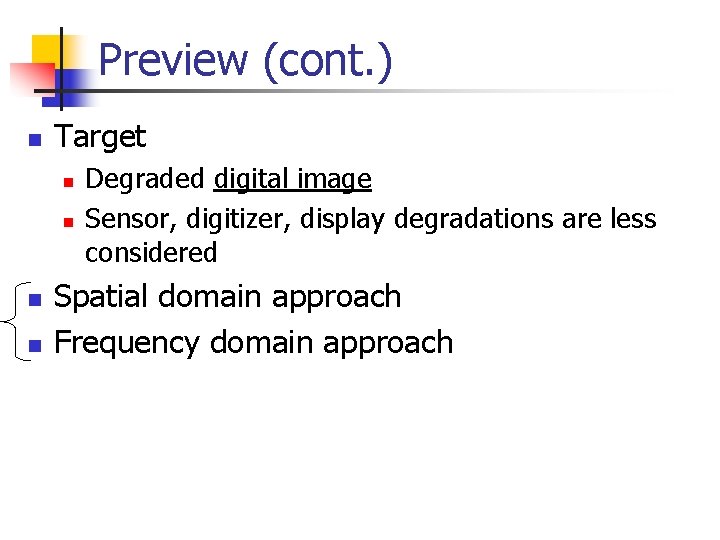 Preview (cont.)

Target

Degraded digital image

Sensor, digitizer, display degradations are less considered

Spatial domain approach

Frequency domain approach